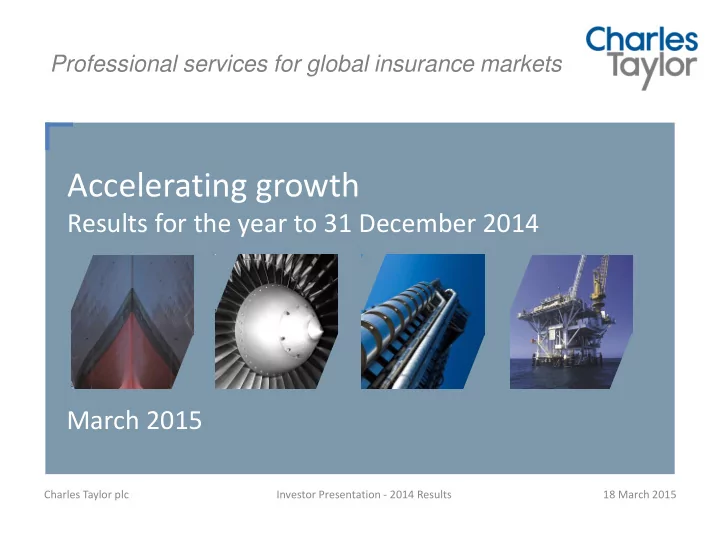 Professional services for global insurance markets

Charles Taylor

Accelerating growth
Results for the year to 31 December 2014

March 2015

Charles Taylor plc

Investor Presentation - 2014 Results

18 March 2015